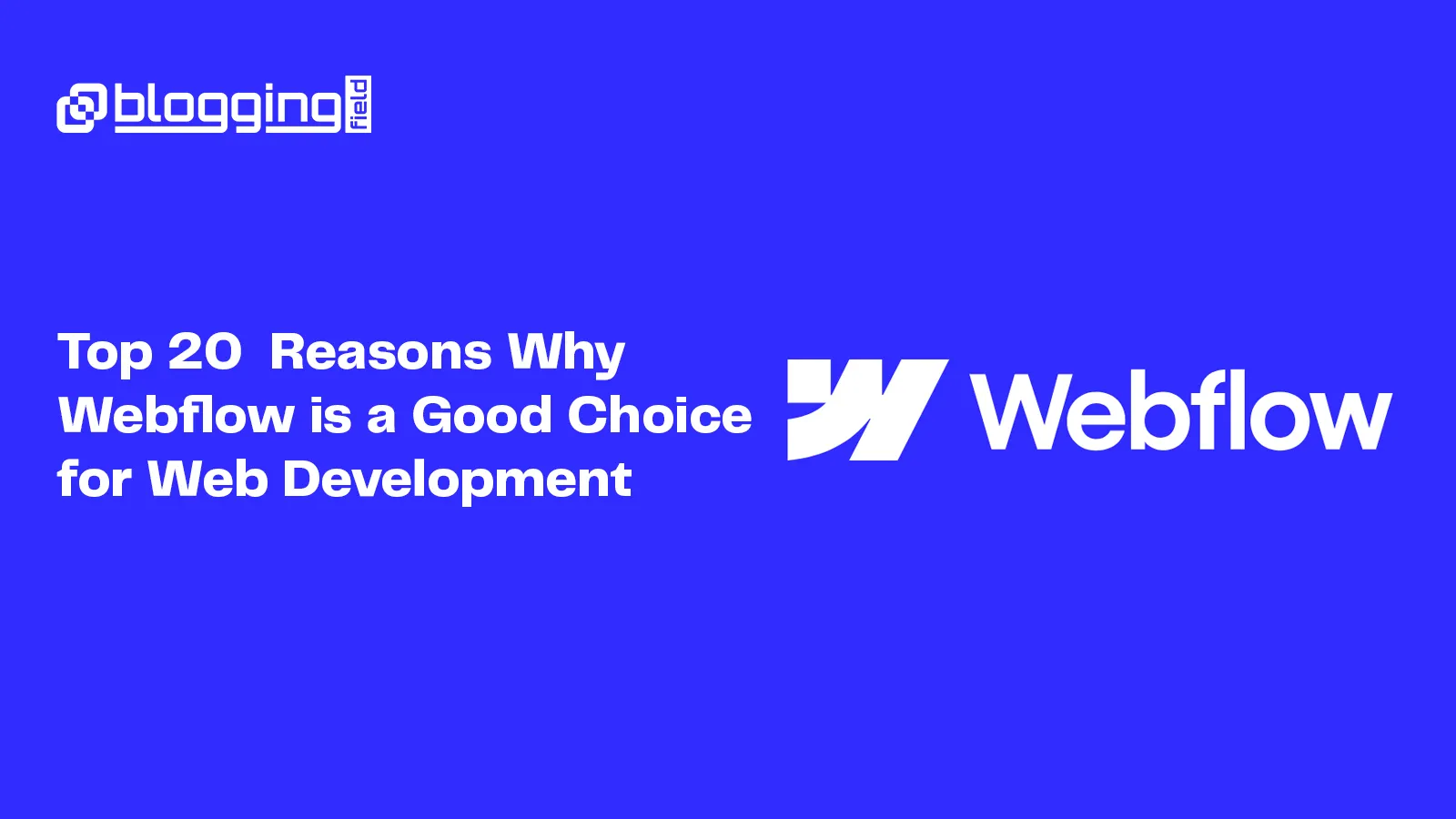 blogging field

Top 20 Reasons Why Webflow is a Good Choice for Web Development

Webflow